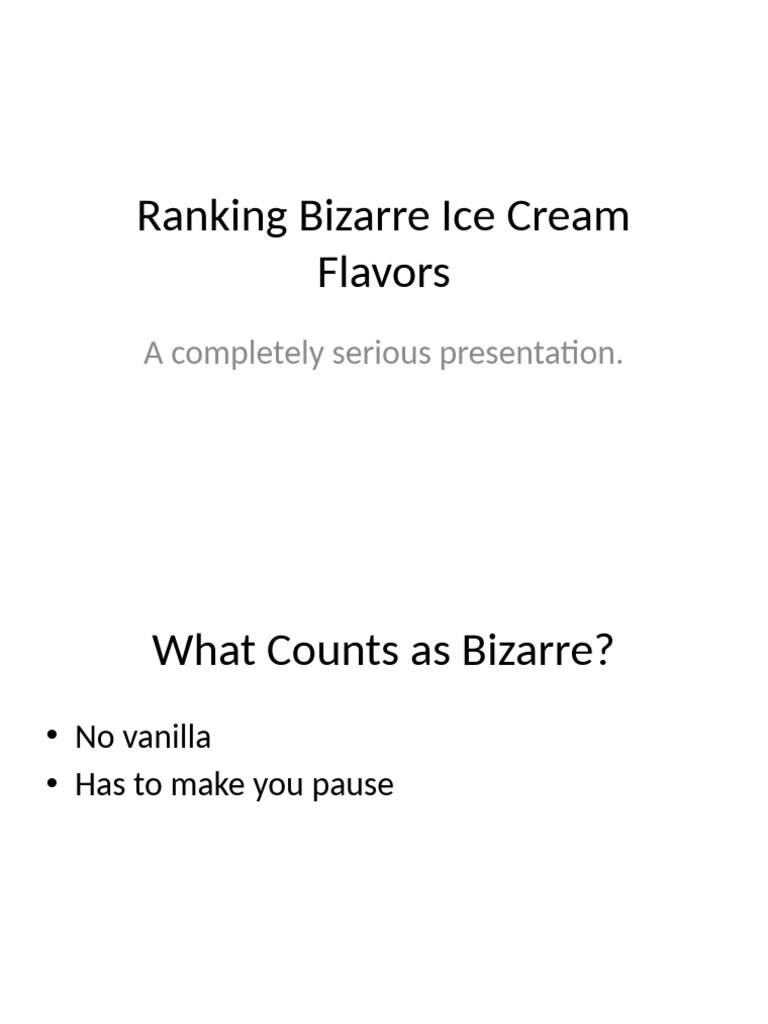 Ranking Bizarre Ice Cream Flavors

A completely serious presentation.

What Counts as Bizarre?

• No vanilla
• Has to make you pause